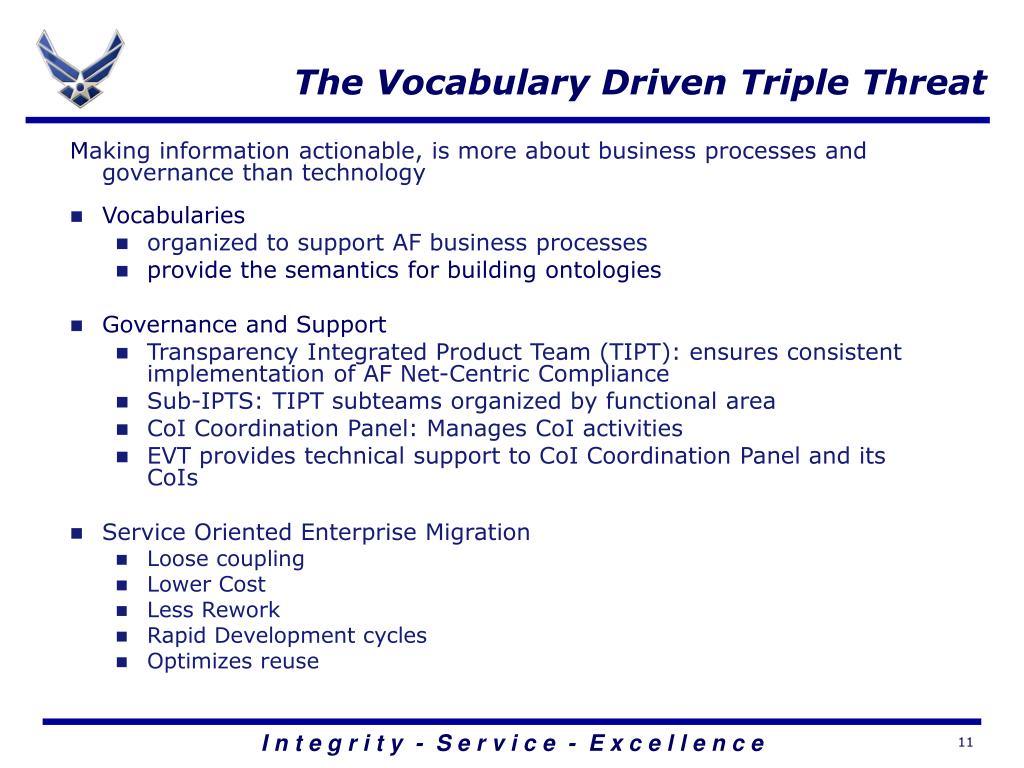 The Vocabulary Driven Triple Threat

Making information actionable, is more about business processes and governance than technology

- Vocabularies
  - organized to support AF business processes
  - provide the semantics for building ontologies

- Governance and Support
  - Transparency Integrated Product Team (TIPT): ensures consistent implementation of AF Net-Centric Compliance
  - Sub-IPTS: TIPT subteams organized by functional area
  - CoI Coordination Panel: Manages CoI activities
  - EVT provides technical support to CoI Coordination Panel and its CoIs

- Service Oriented Enterprise Migration
  - Loose coupling
  - Lower Cost
  - Less Rework
  - Rapid Development cycles
  - Optimizes reuse

Integrity - Service - Excellence

11